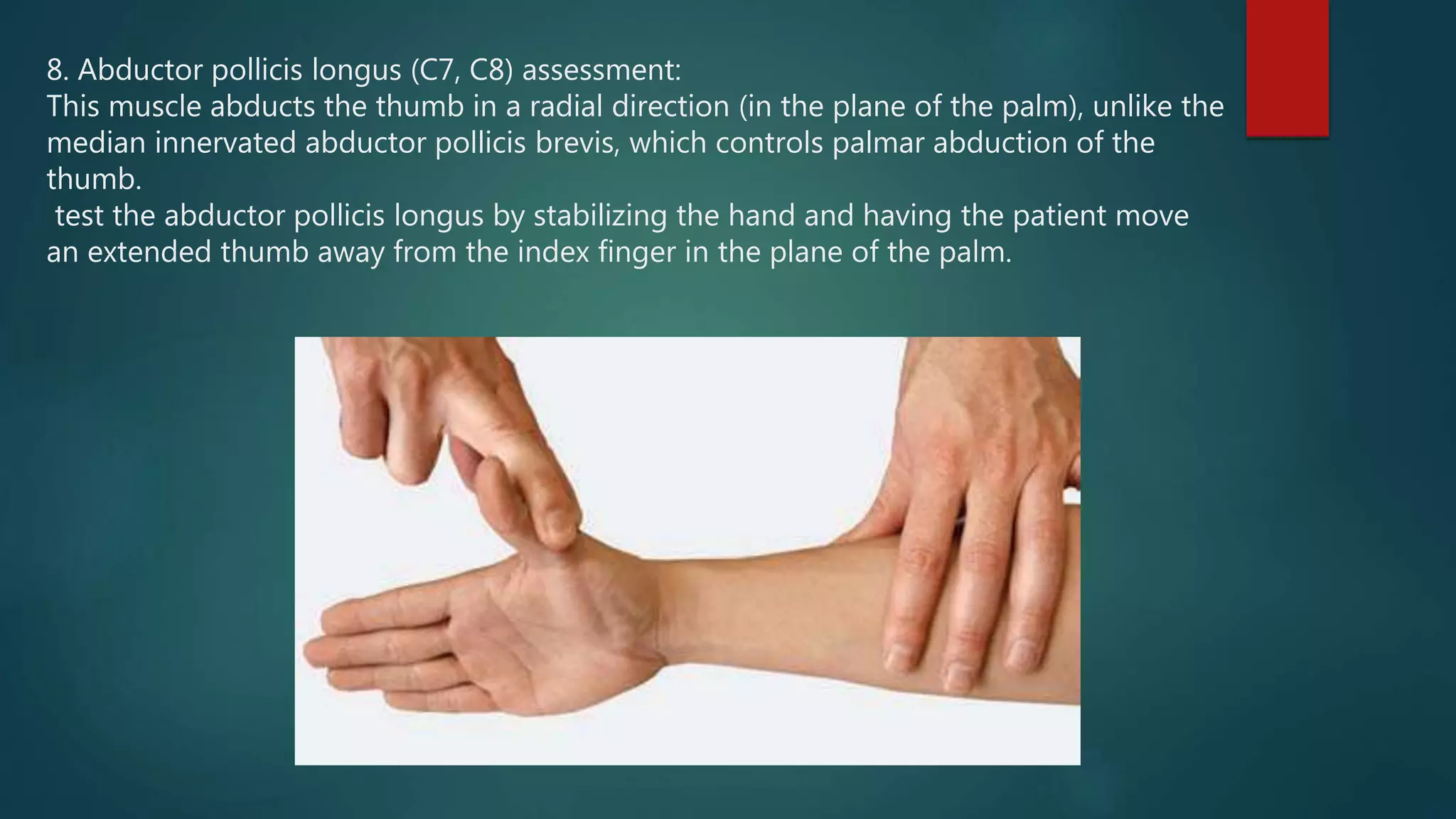 8. Abductor pollicis longus (C7, C8) assessment:
This muscle abducts the thumb in a radial direction (in the plane of the palm), unlike the median innervated abductor pollicis brevis, which controls palmar abduction of the thumb.
test the abductor pollicis longus by stabilizing the hand and having the patient move an extended thumb away from the index finger in the plane of the palm.